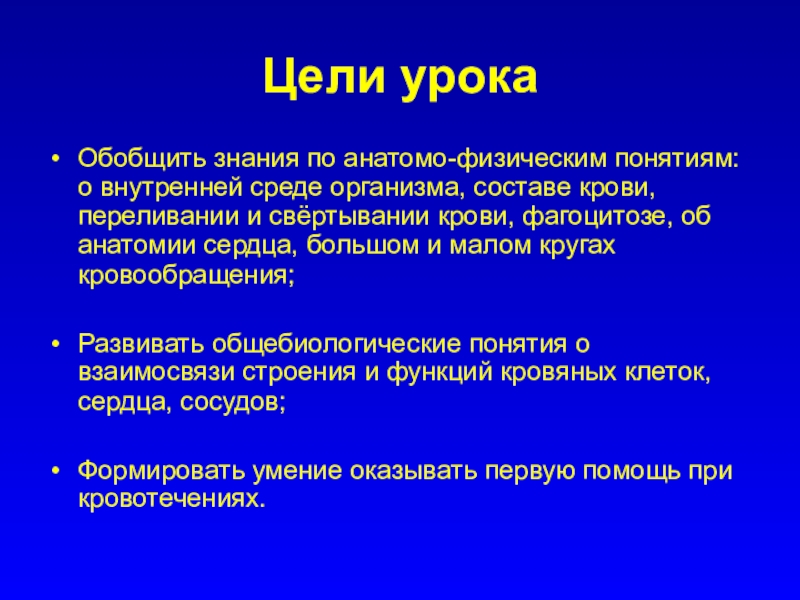 Цели урока

• Обобщить знания по анатомо-физическим понятиям: о внутренней среде организма, составе крови, переливании и свёртывании крови, фагоцитозе, об анатомии сердца, большом и малом кругах кровообращения;

• Развивать общебиологические понятия о взаимосвязи строения и функций кровяных клеток, сердца, сосудов;

• Формировать умение оказывать первую помощь при кровотечениях.